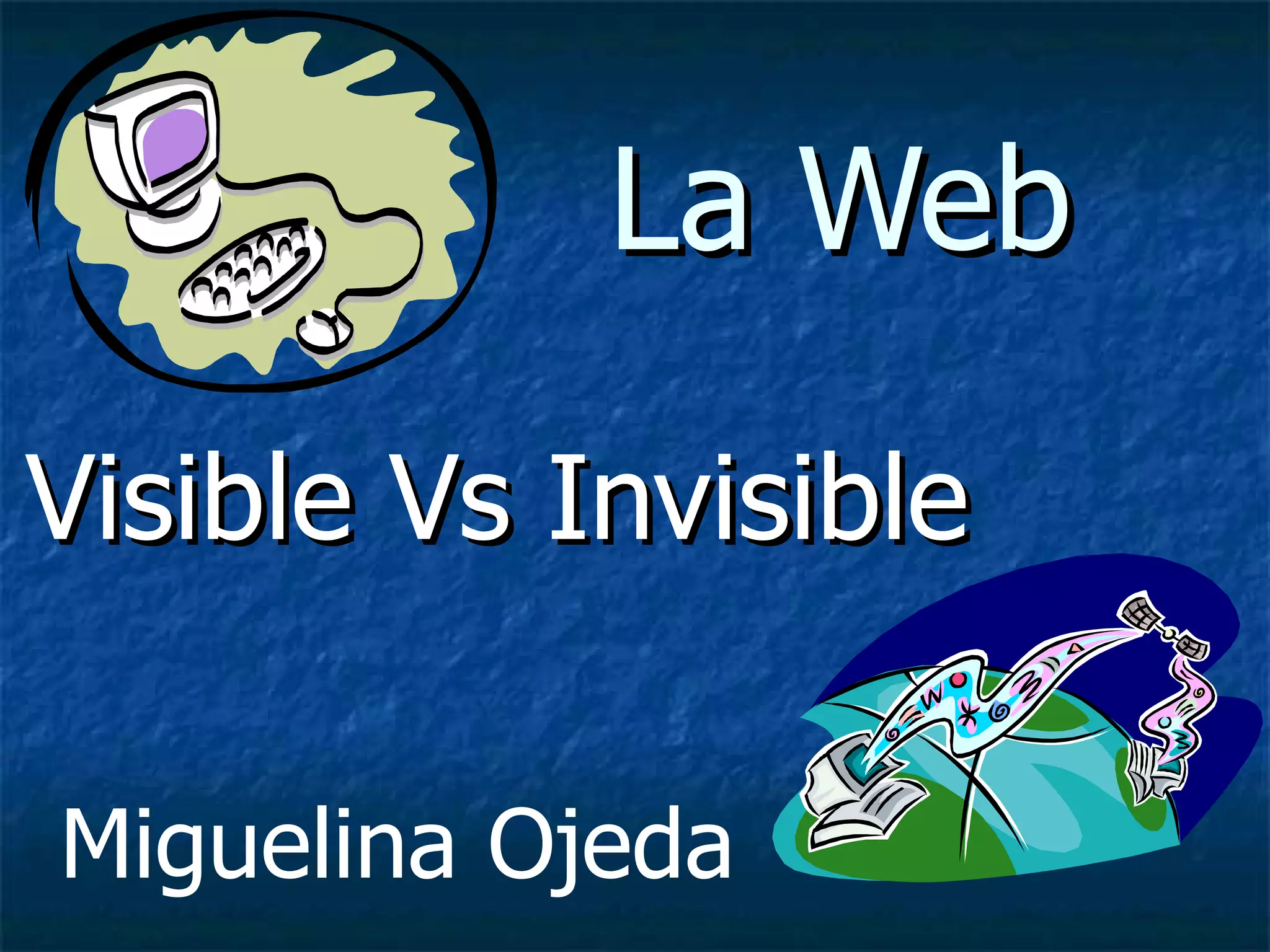 La Web

Visible Vs Invisible

Miguelina Ojeda